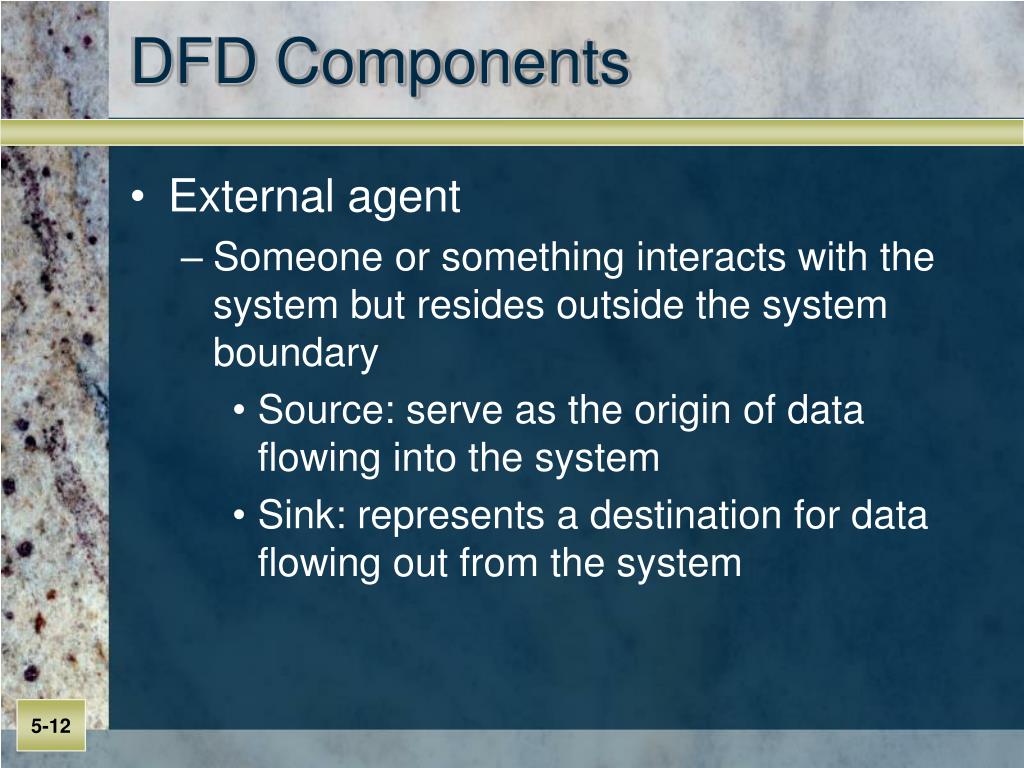 DFD Components

• External agent
– Someone or something interacts with the system but resides outside the system boundary
• Source: serve as the origin of data flowing into the system
• Sink: represents a destination for data flowing out from the system

5-12